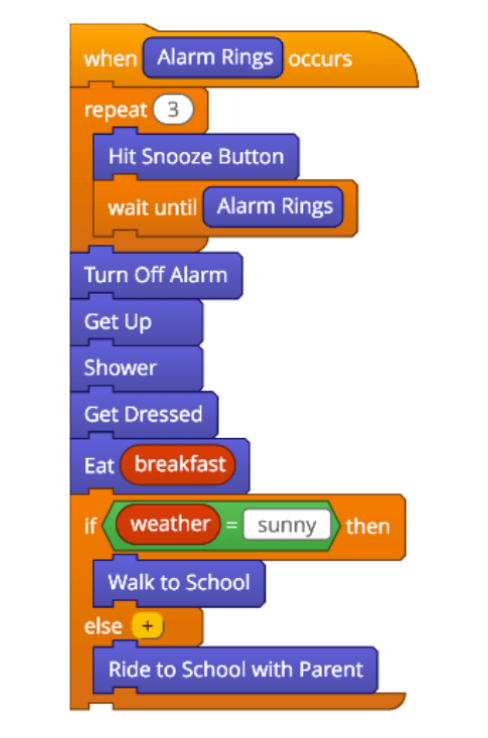 when Alarm Rings occurs
repeat 3
Hit Snooze Button
wait until Alarm Rings
Turn Off Alarm
Get Up
Shower
Get Dressed
Eat breakfast
if weather = sunny then
Walk to School
else +
Ride to School with Parent